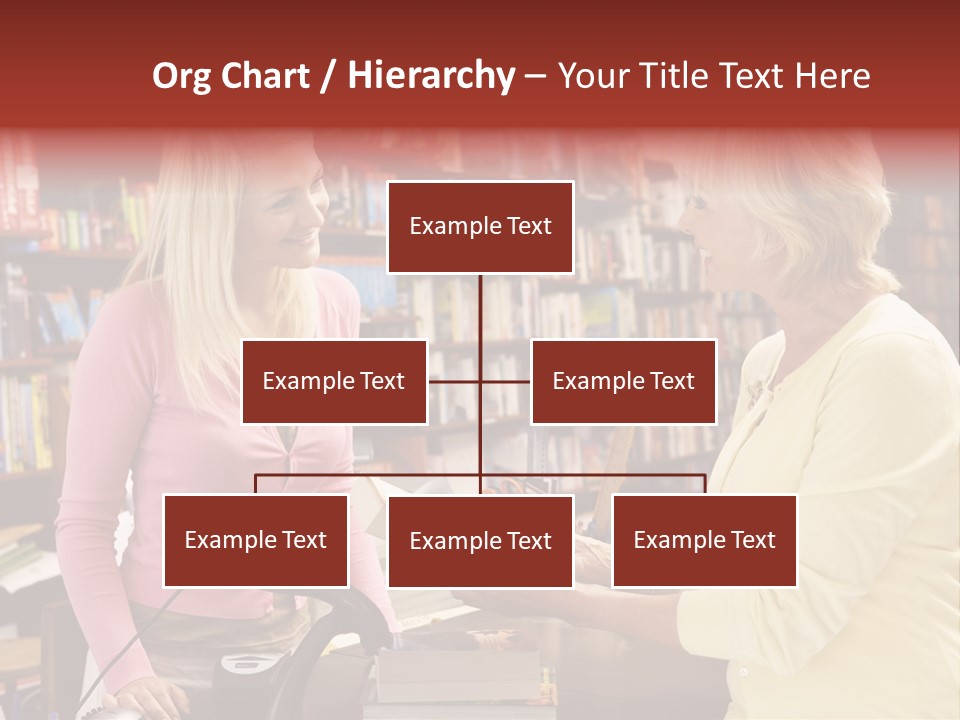 Org Chart / Hierarchy – Your Title Text Here

Example Text

Example Text

Example Text

Example Text

Example Text

Example Text